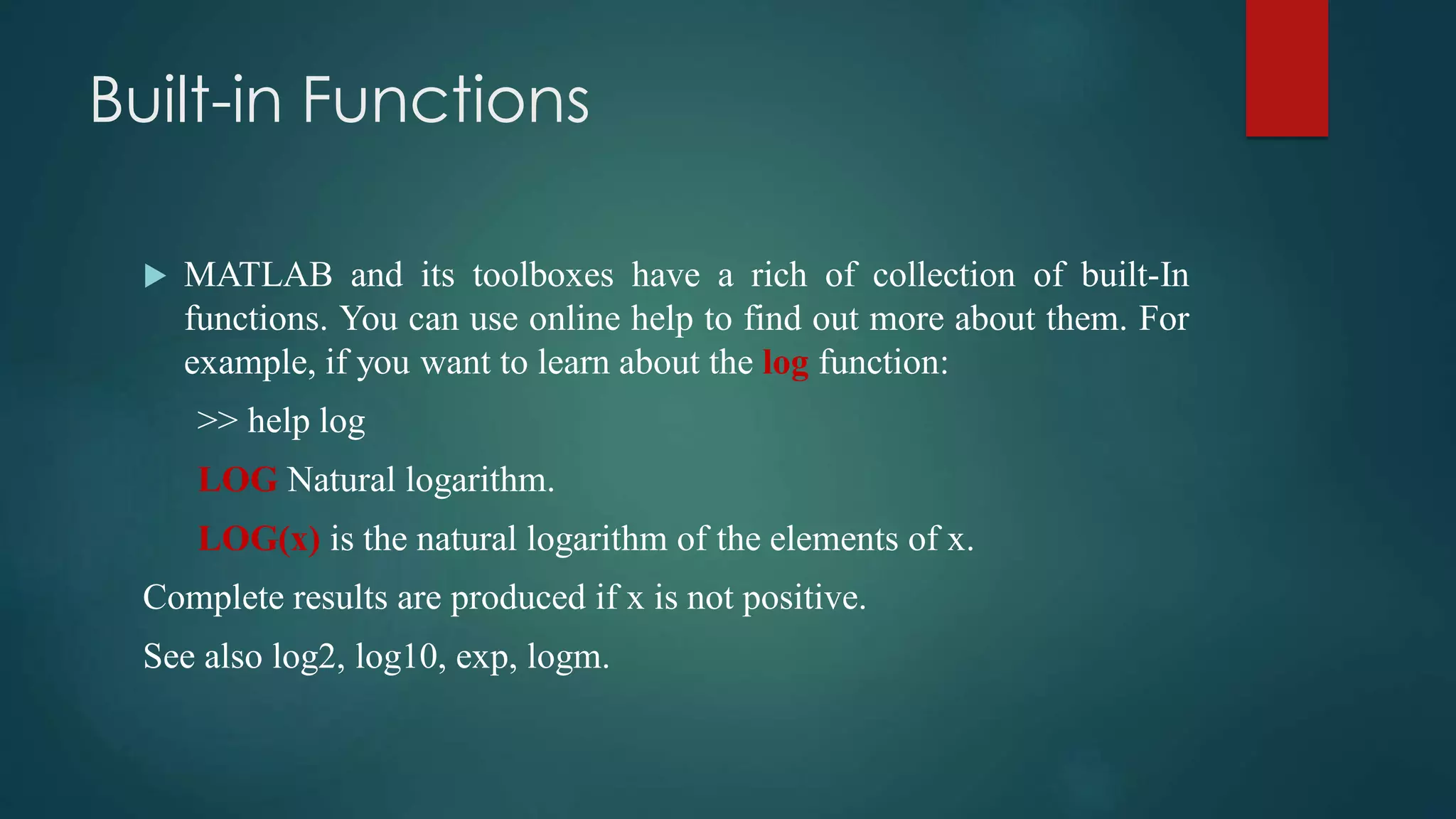 Built-in Functions

MATLAB and its toolboxes have a rich of collection of built-In functions. You can use online help to find out more about them. For example, if you want to learn about the log function:

>> help log

LOG Natural logarithm.

LOG(x) is the natural logarithm of the elements of x.

Complete results are produced if x is not positive.

See also log2, log10, exp, logm.